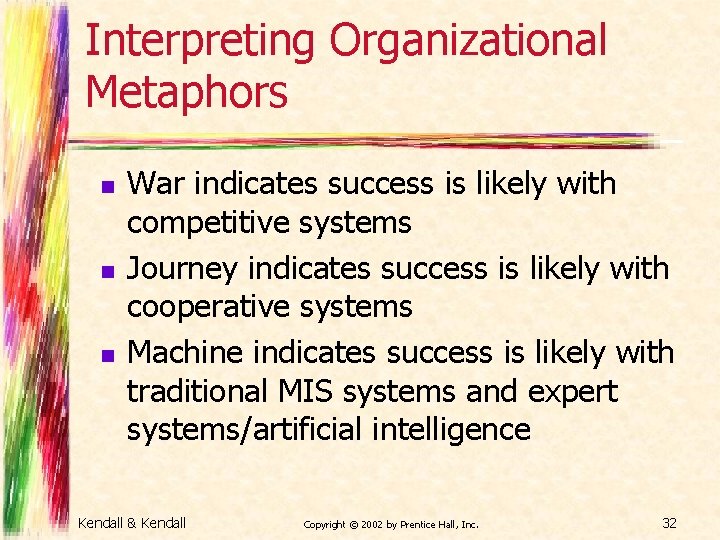 Interpreting Organizational Metaphors

- War indicates success is likely with competitive systems
- Journey indicates success is likely with cooperative systems
- Machine indicates success is likely with traditional MIS systems and expert systems/artificial intelligence

Kendall & Kendall

Copyright © 2002 by Prentice Hall, Inc.

32